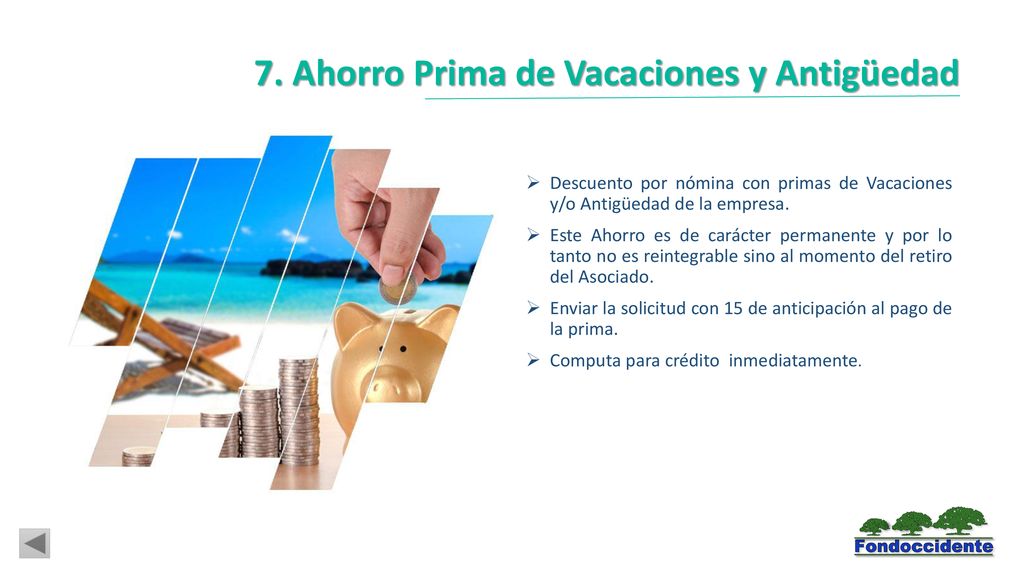 7. Ahorro Prima de Vacaciones y Antigüedad

➢ Descuento por nómina con primas de Vacaciones y/o Antigüedad de la empresa.

➢ Este Ahorro es de carácter permanente y por lo tanto no es reintegrable sino al momento del retiro del Asociado.

➢ Enviar la solicitud con 15 de anticipación al pago de la prima.

➢ Computa para crédito inmediatamente.

Fondoccidente